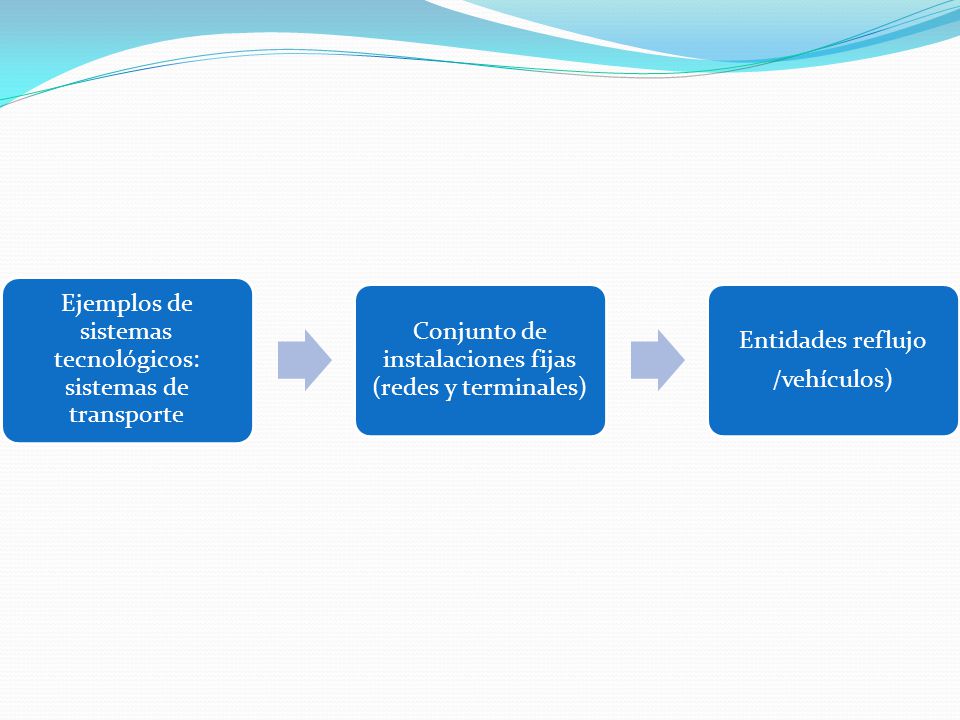 Ejemplos de sistemas tecnológicos: sistemas de transporte

Conjunto de instalaciones fijas (redes y terminales)

Entidades reflujo /vehículos)